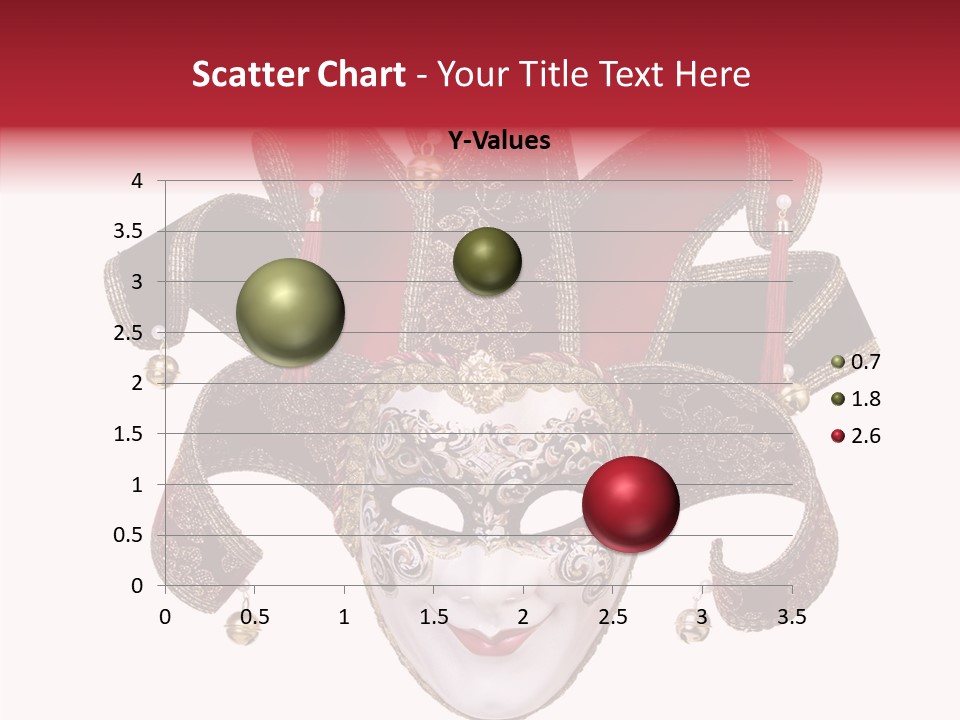 Scatter Chart - Your Title Text Here

Y-Values

4
3.5
3
2.5
2
1.5
1
0.5
0

0 0.5 1 1.5 2 2.5 3 3.5

0.7
1.8
2.6